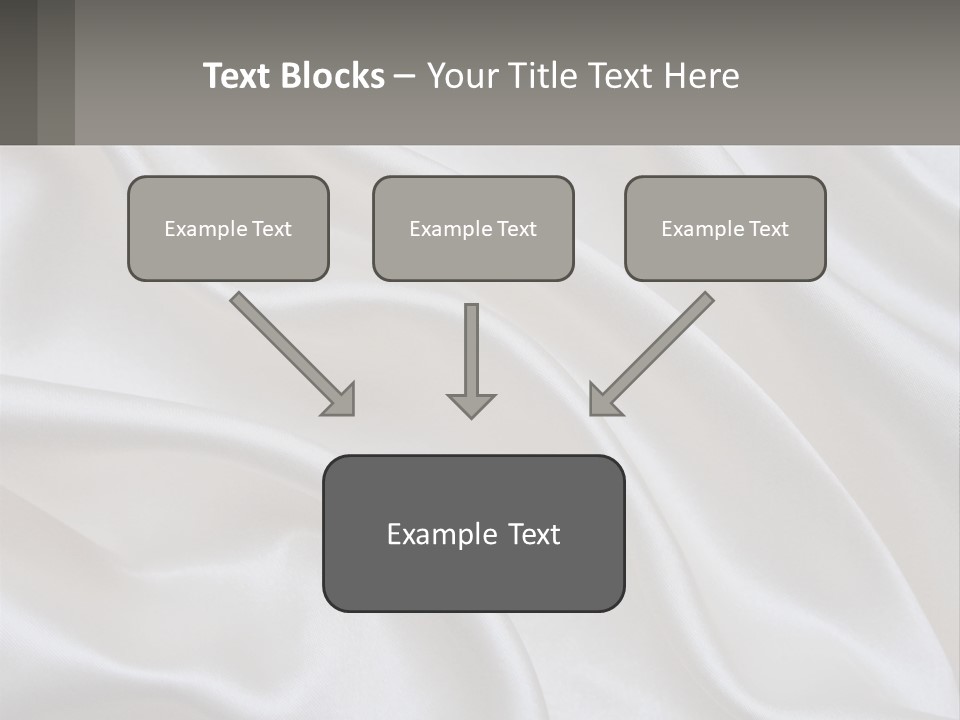 Text Blocks – Your Title Text Here

Example Text

Example Text

Example Text

Example Text